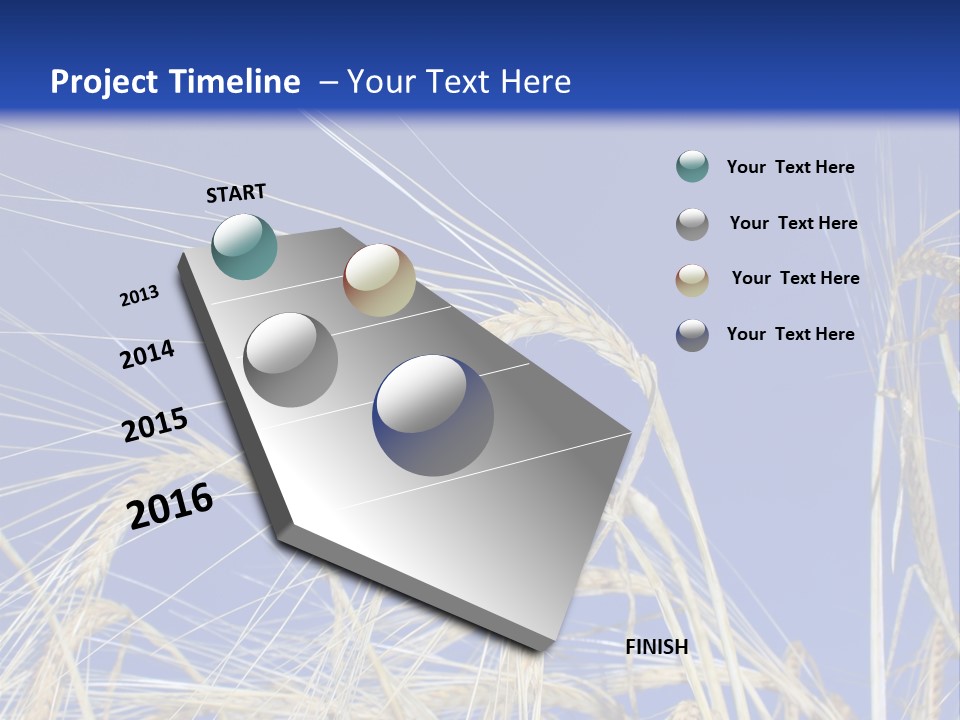 Project Timeline – Your Text Here

START

2013

2014

2015

2016

FINISH

Your Text Here

Your Text Here

Your Text Here

Your Text Here